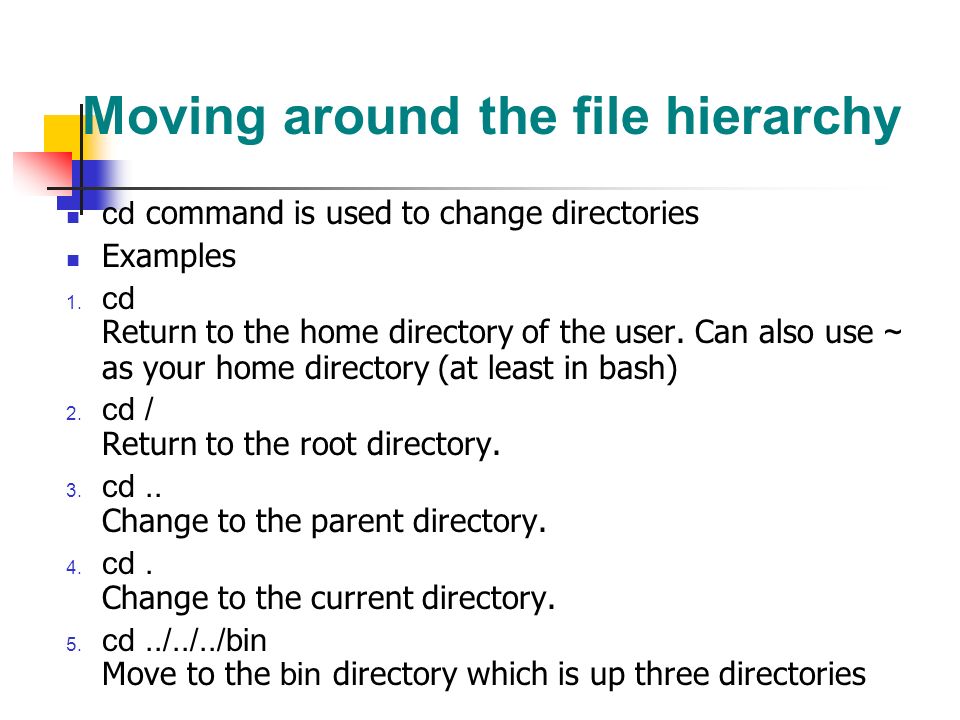 Moving around the file hierarchy

- cd command is used to change directories
- Examples

1. cd
Return to the home directory of the user. Can also use ~ as your home directory (at least in bash)

2. cd /
Return to the root directory.

3. cd ..
Change to the parent directory.

4. cd .
Change to the current directory.

5. cd ../../../bin
Move to the bin directory which is up three directories